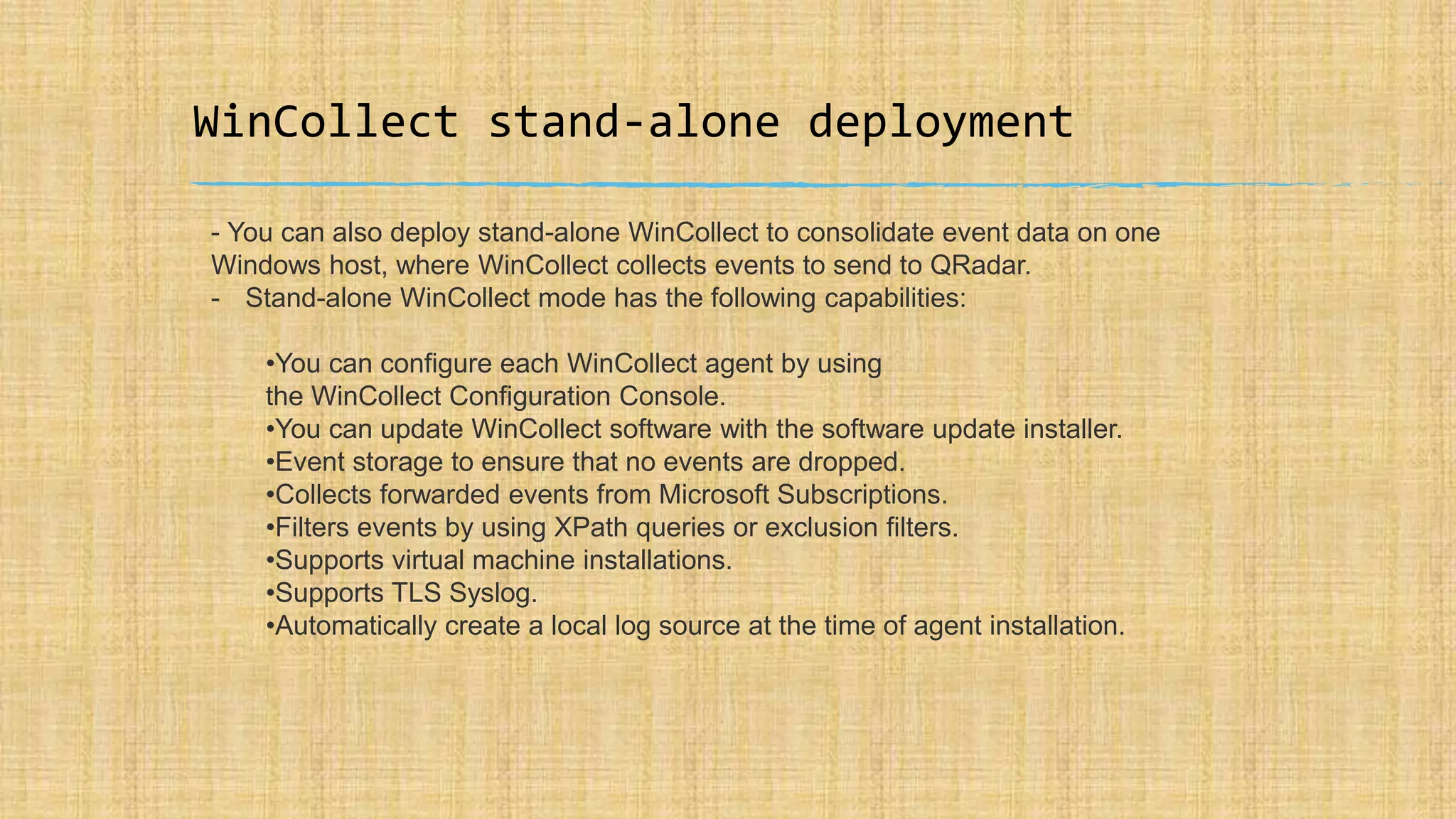 WinCollect stand-alone deployment

- You can also deploy stand-alone WinCollect to consolidate event data on one Windows host, where WinCollect collects events to send to QRadar.
- Stand-alone WinCollect mode has the following capabilities:

•You can configure each WinCollect agent by using the WinCollect Configuration Console.
•You can update WinCollect software with the software update installer.
•Event storage to ensure that no events are dropped.
•Collects forwarded events from Microsoft Subscriptions.
•Filters events by using XPath queries or exclusion filters.
•Supports virtual machine installations.
•Supports TLS Syslog.
•Automatically create a local log source at the time of agent installation.